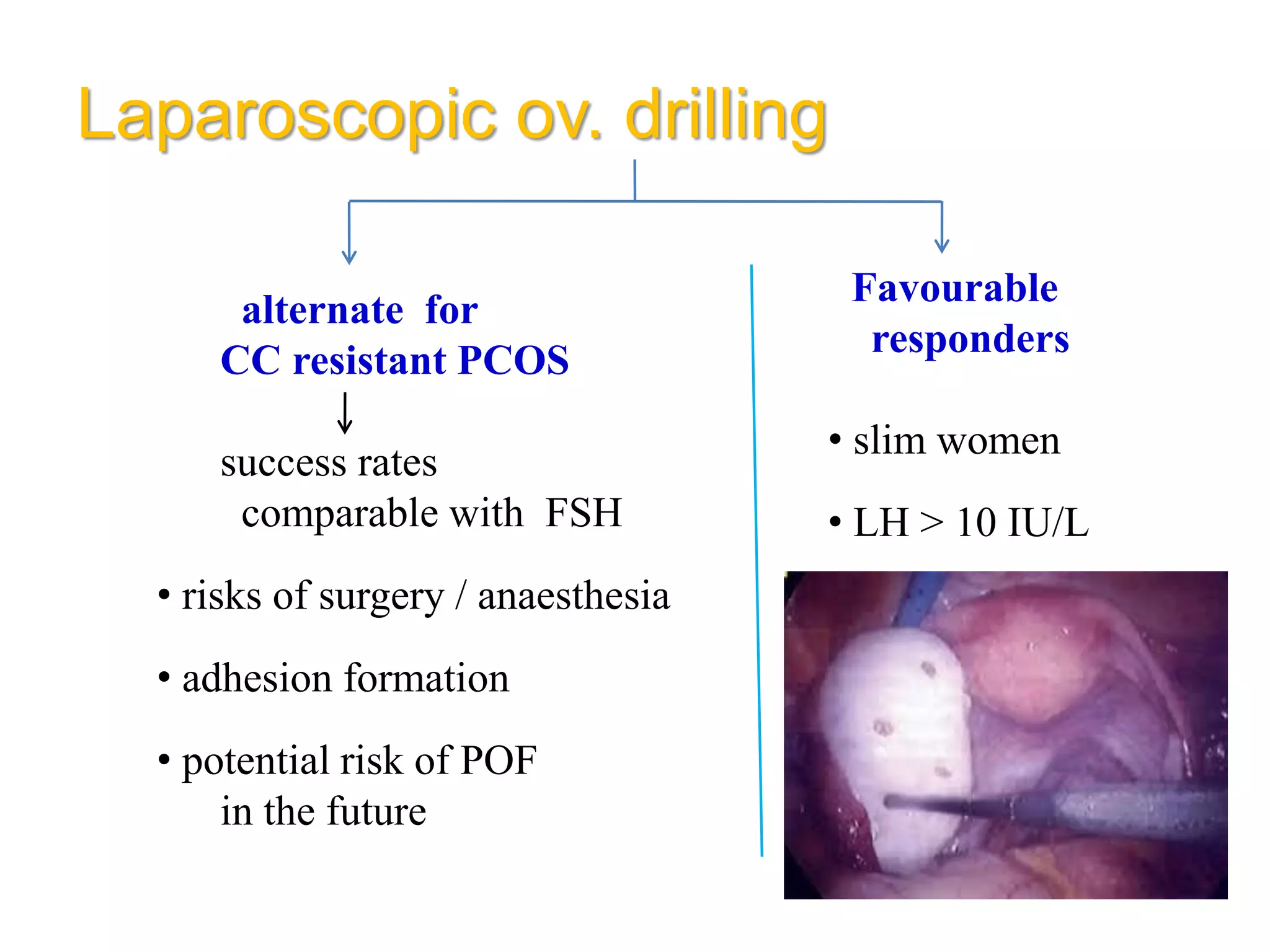 Laparoscopic ov. drilling

alternate for
CC resistant PCOS

↓

success rates
comparable with FSH

• risks of surgery / anaesthesia

• adhesion formation

• potential risk of POF in the future

Favourable responders

• slim women

• LH > 10 IU/L